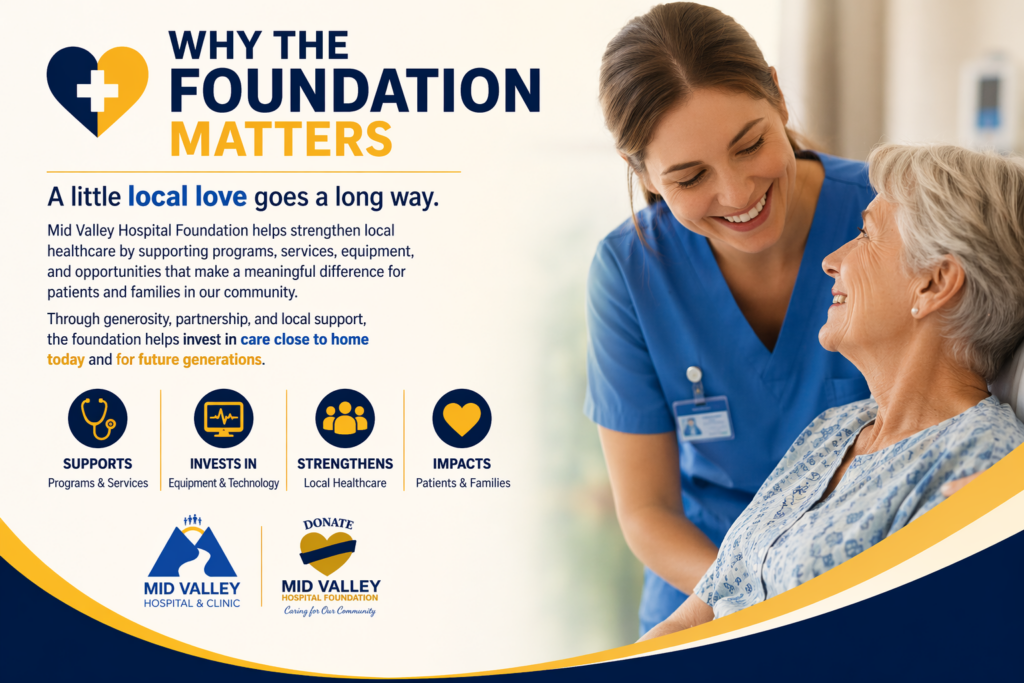 WHY THE FOUNDATION MATTERS

A little local love goes a long way.

Mid Valley Hospital Foundation helps strengthen local healthcare by supporting programs, services, equipment, and opportunities that make a meaningful difference for patients and families in our community.

Through generosity, partnership, and local support, the foundation helps invest in care close to home today and for future generations.

SUPPORTS
Programs & Services

INVESTS IN
Equipment & Technology

STRENGTHENS
Local Healthcare

IMPACTS
Patients & Families

MID VALLEY
HOSPITAL & CLINIC

DONATE
MID VALLEY
HOSPITAL FOUNDATION
Caring for Our Community